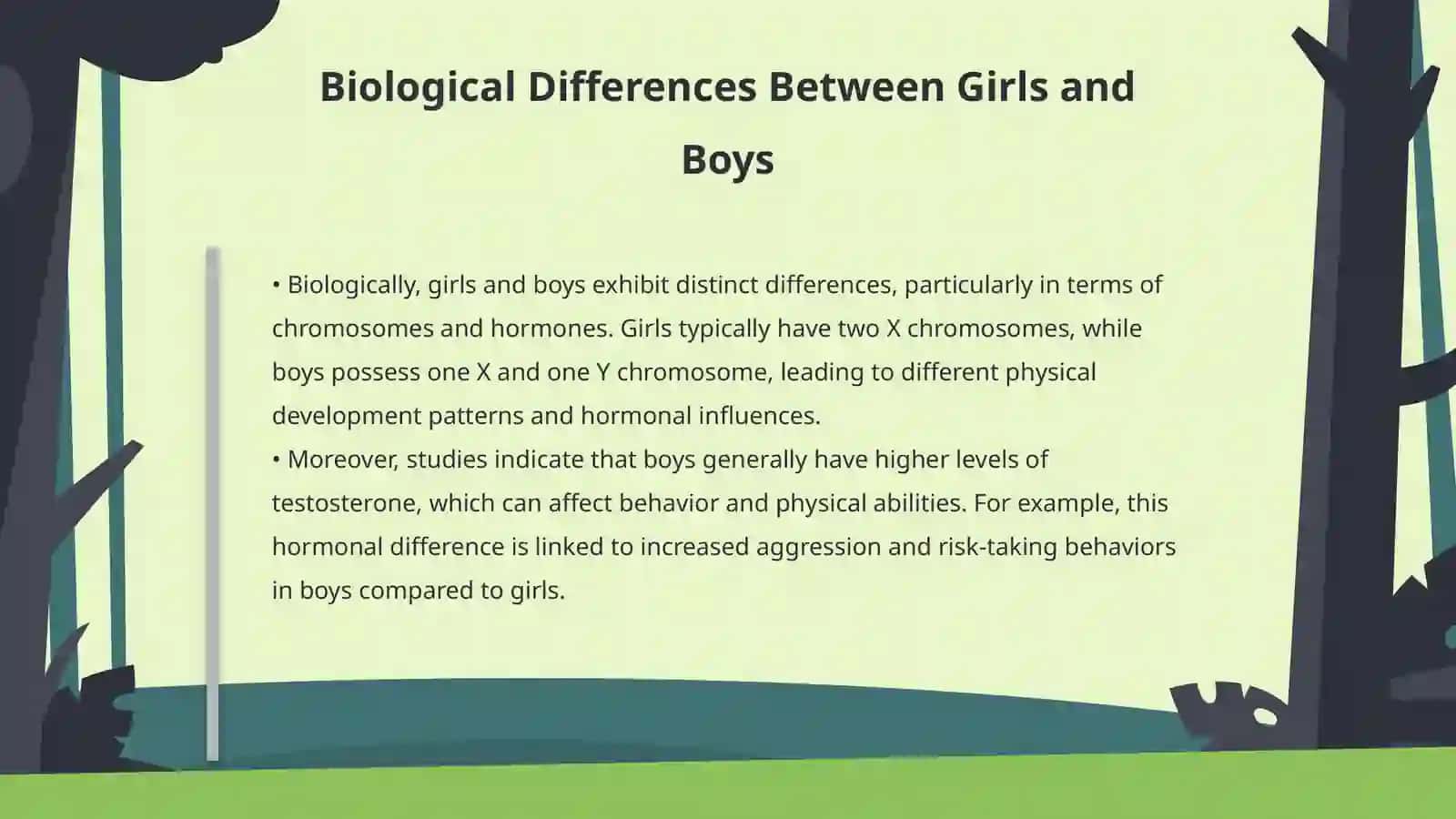 Biological Differences Between Girls and Boys

• Biologically, girls and boys exhibit distinct differences, particularly in terms of chromosomes and hormones. Girls typically have two X chromosomes, while boys possess one X and one Y chromosome, leading to different physical development patterns and hormonal influences.
• Moreover, studies indicate that boys generally have higher levels of testosterone, which can affect behavior and physical abilities. For example, this hormonal difference is linked to increased aggression and risk-taking behaviors in boys compared to girls.